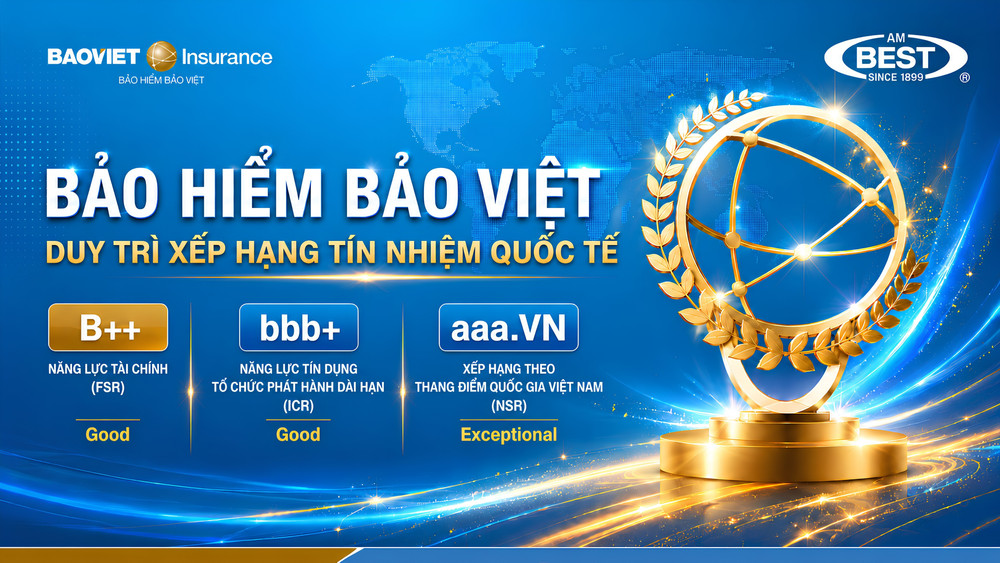 BAOVIET Insurance
BẢO HIỂM BẢO VIỆT

AM BEST SINCE 1899 ®

BẢO HIỂM BẢO VIỆT
DUY TRÌ XẾP HẠNG TÍN NHIỆM QUỐC TẾ

B++
NĂNG LỰC TÀI CHÍNH (FSR)
Good

bbb+
NĂNG LỰC TÍN DỤNG TỔ CHỨC PHÁT HÀNH DÀI HẠN (ICR)
Good

aaa.VN
XẾP HẠNG THEO THANG ĐIỂM QUỐC GIA VIỆT NAM (NSR)
Exceptional